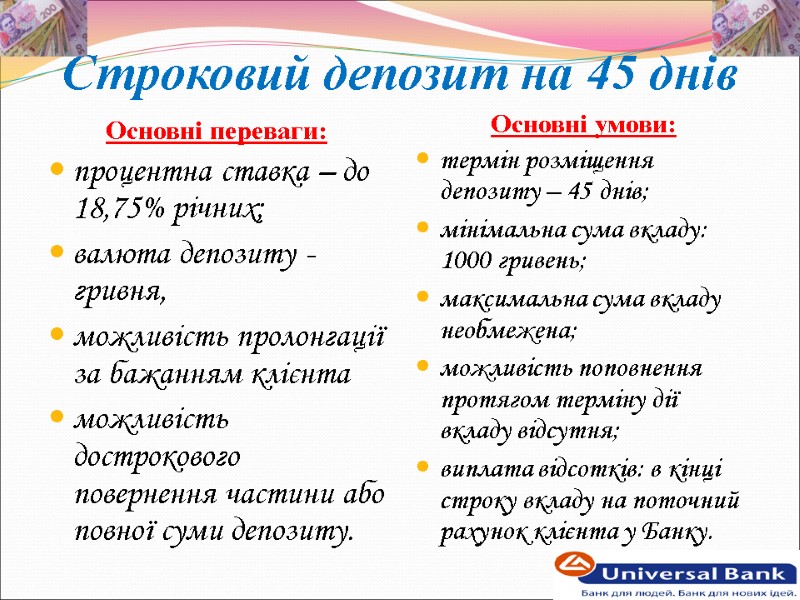 Строковий депозит на 45 днів

Основні переваги:

- процентна ставка – до 18,75% річних;
- валюта депозиту - гривня,
- можливість пролонгації за бажанням клієнта
- можливість дострокового повернення частини або повної суми депозиту.

Основні умови:

- термін розміщення депозиту – 45 днів;
- мінімальна сума вкладу: 1000 гривень;
- максимальна сума вкладу необмежена;
- можливість поповнення протягом терміну дії вкладу відсутня;
- виплата відсотків: в кінці строку вкладу на поточний рахунок клієнта у Банку.

Universal Bank
Банк для людей. Банк для нових ідей.